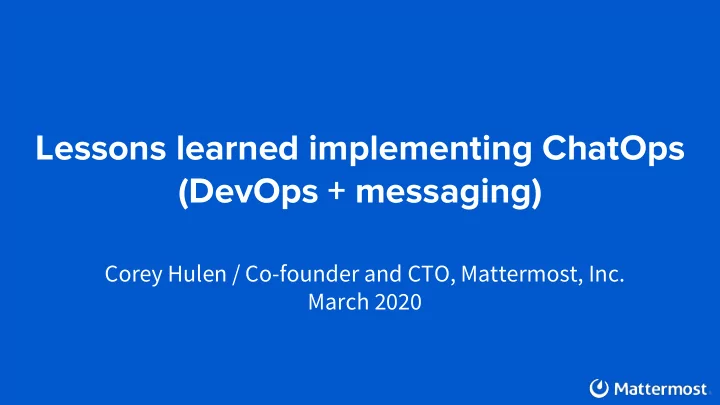 Lessons learned implementing ChatOps (DevOps + messaging)

Corey Hulen / Co-founder and CTO, Mattermost, Inc.
March 2020

Mattermost